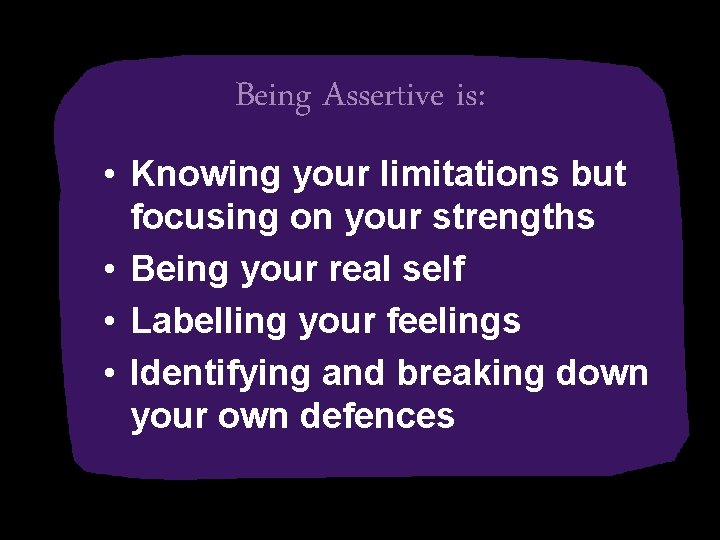 Being Assertive is:

• Knowing your limitations but focusing on your strengths
• Being your real self
• Labelling your feelings
• Identifying and breaking down your own defences